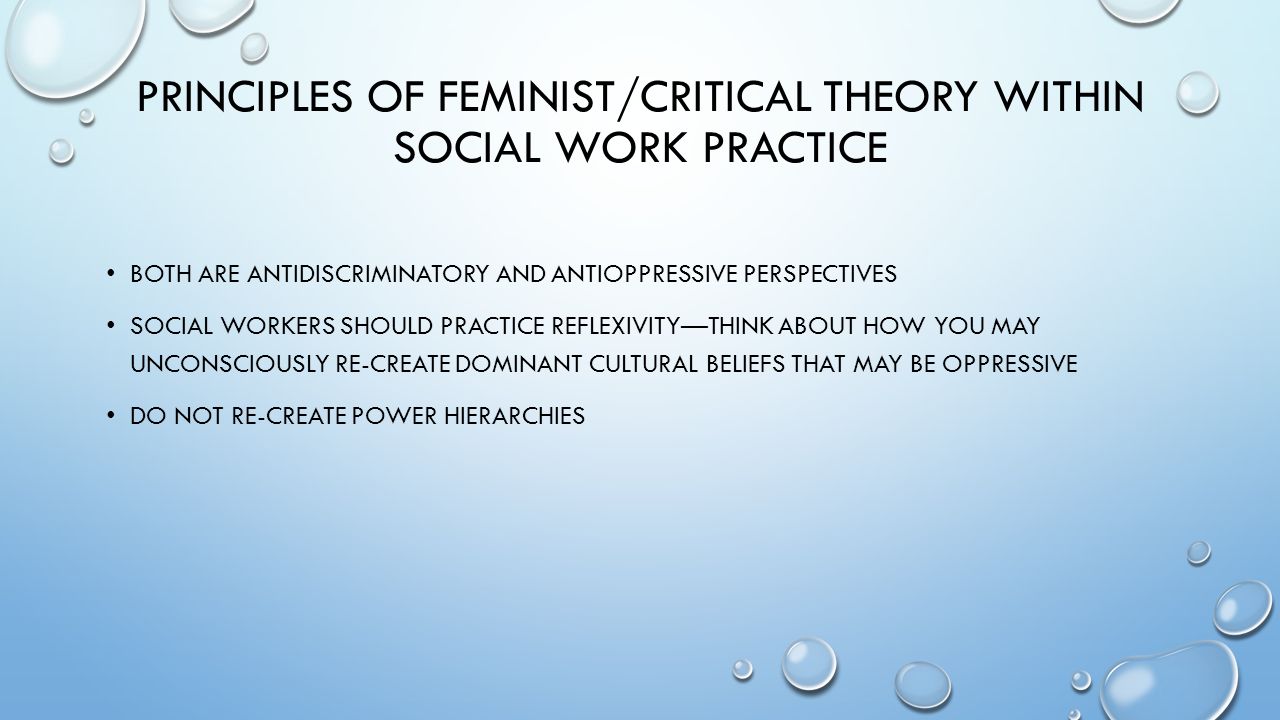 PRINCIPLES OF FEMINIST/CRITICAL THEORY WITHIN SOCIAL WORK PRACTICE

• BOTH ARE ANTIDISCRIMINATORY AND ANTIOPPRESSIVE PERSPECTIVES

• SOCIAL WORKERS SHOULD PRACTICE REFLEXIVITY—THINK ABOUT HOW YOU MAY UNCONSCIOUSLY RE-CREATE DOMINANT CULTURAL BELIEFS THAT MAY BE OPPRESSIVE

• DO NOT RE-CREATE POWER HIERARCHIES